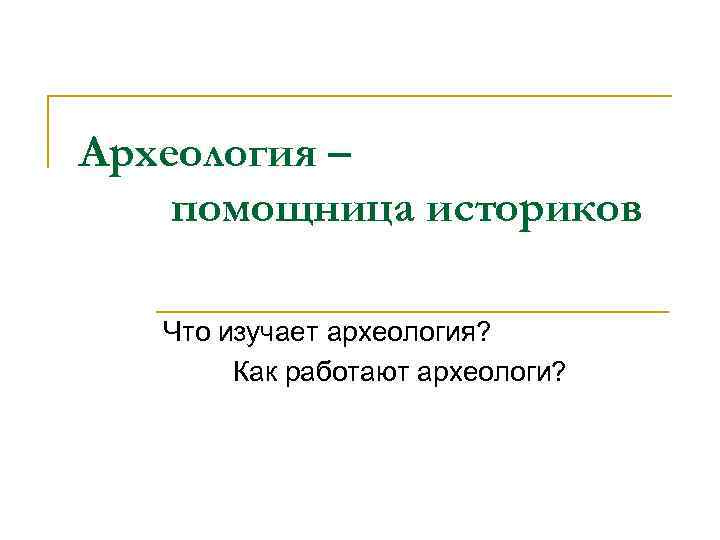 Археология – помощница историков

Что изучает археология?
Как работают археологи?